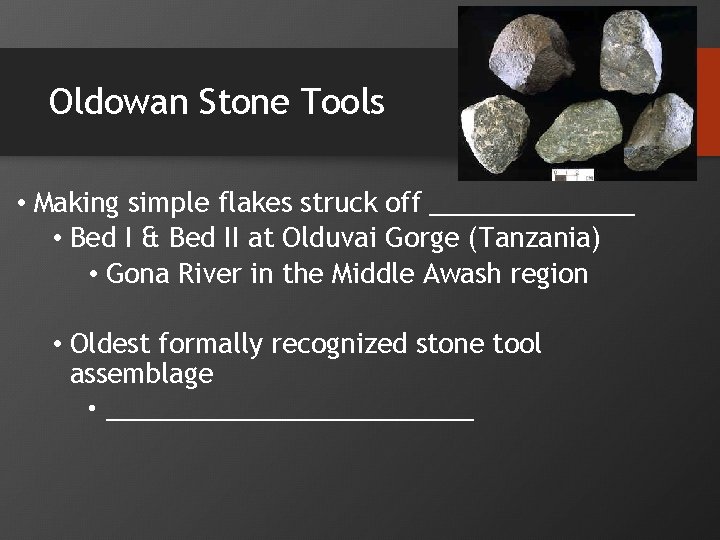 Oldowan Stone Tools

• Making simple flakes struck off _______________
  • Bed I & Bed II at Olduvai Gorge (Tanzania)
    • Gona River in the Middle Awash region

  • Oldest formally recognized stone tool assemblage
    • ___________________________